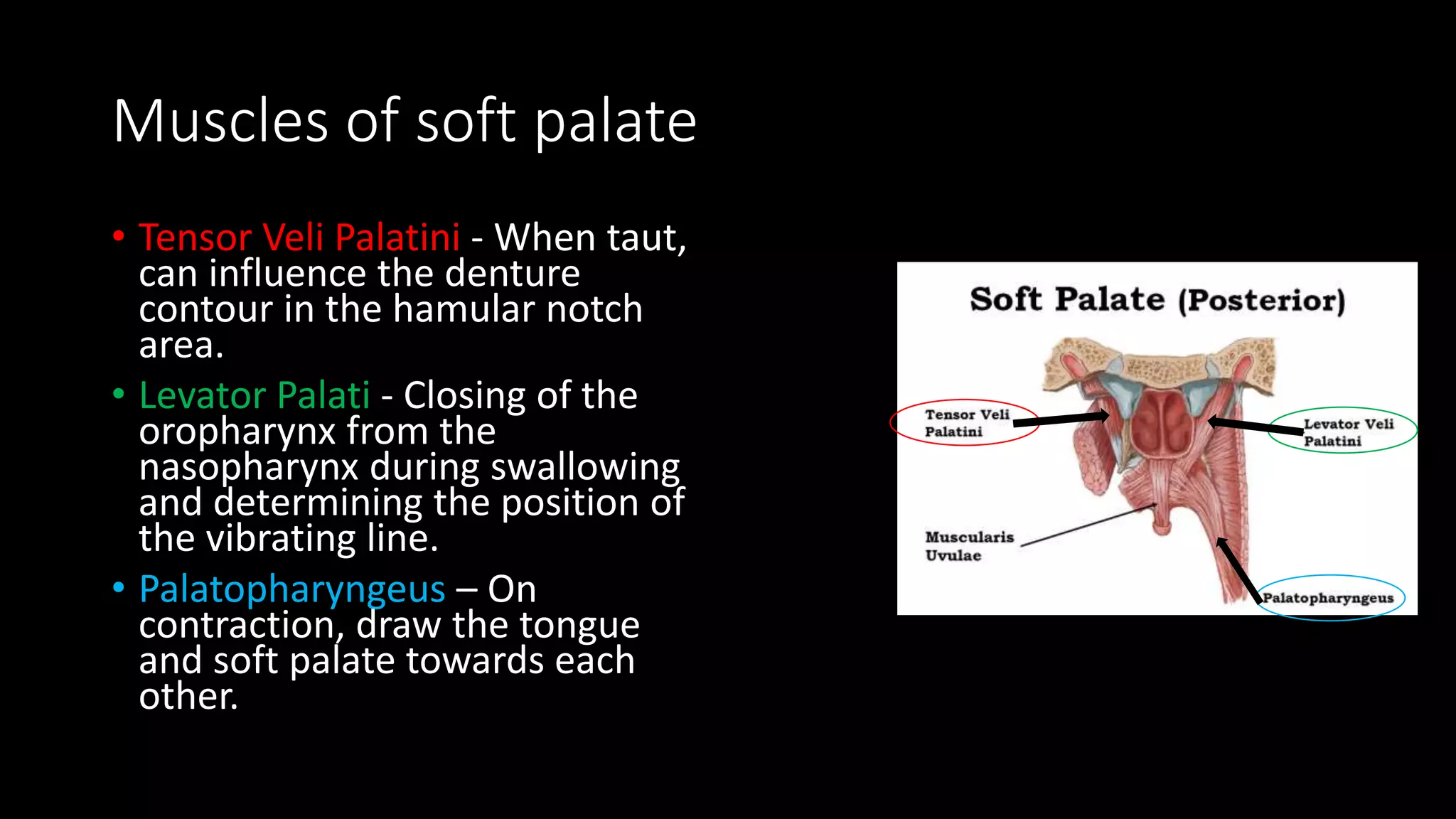 Muscles of soft palate

• Tensor Veli Palatini - When taut, can influence the denture contour in the hamular notch area.

• Levator Palati - Closing of the oropharynx from the nasopharynx during swallowing and determining the position of the vibrating line.

• Palatopharyngeus – On contraction, draw the tongue and soft palate towards each other.

Soft Palate (Posterior)

Tensor Veli Palatini

Levator Veli Palatini

Muscularis Uvulae

Palatopharyngeus